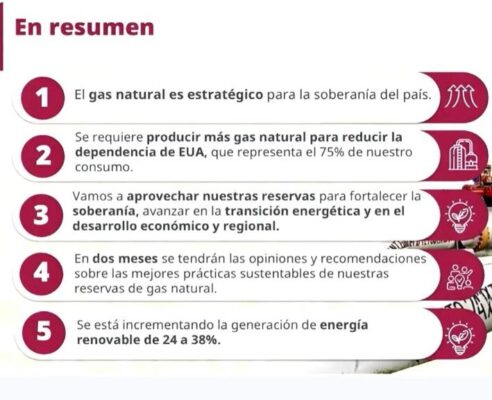 En resumen

1 El gas natural es estratégico para la soberanía del país.

2 Se requiere producir más gas natural para reducir la dependencia de EUA, que representa el 75% de nuestro consumo.

3 Vamos a aprovechar nuestras reservas para fortalecer la soberanía, avanzar en la transición energética y en el desarrollo económico y regional.

4 En dos meses se tendrán las opiniones y recomendaciones sobre las mejores prácticas sustentables de nuestras reservas de gas natural.

5 Se está incrementando la generación de energía renovable de 24 a 38%.